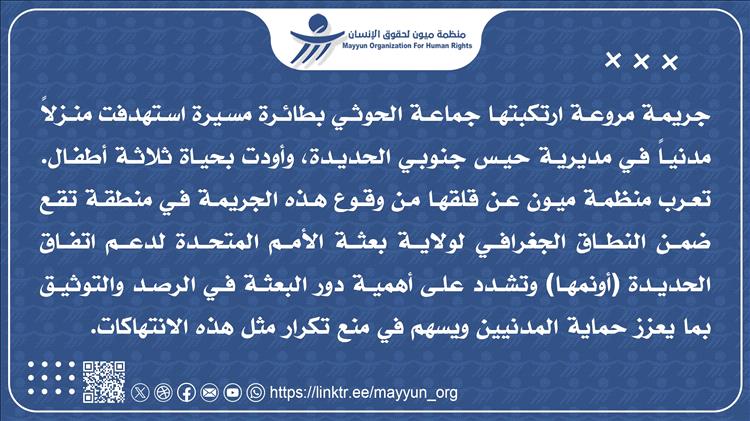 منظمة ميون لحقوق الإنسان
Mayyun Organization For Human Rights

× × ×

جريمة مروعة ارتكبتها جماعة الحوثي بطائرة مسيرة استهدفت منزلاً مدنياً في مديرية حيس جنوبي الحديدة، وأودت بحياة ثلاثة أطفال.
تعرب منظمة ميون عن قلقها من وقوع هذه الجريمة في منطقة تقع ضمن النطاق الجغرافي لولاية بعثة الأمم المتحدة لدعم اتفاق الحديدة (أونمها) وتشدد على أهمية دور البعثة في الرصد والتوثيق بما يعزز حماية المدنيين ويسهم في منع تكرار مثل هذه الانتهاكات.

https://linktr.ee/mayyun_org